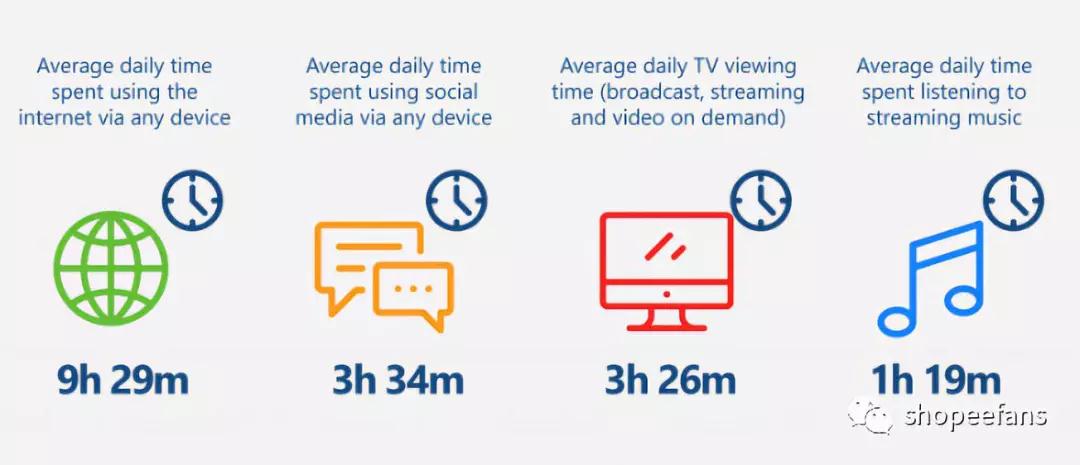 Average daily time spent using the internet via any device

9h 29m

Average daily time spent using social media via any device

3h 34m

Average daily TV viewing time (broadcast, streaming and video on demand)

3h 26m

Average daily time spent listening to streaming music

1h 19m

shopeefans